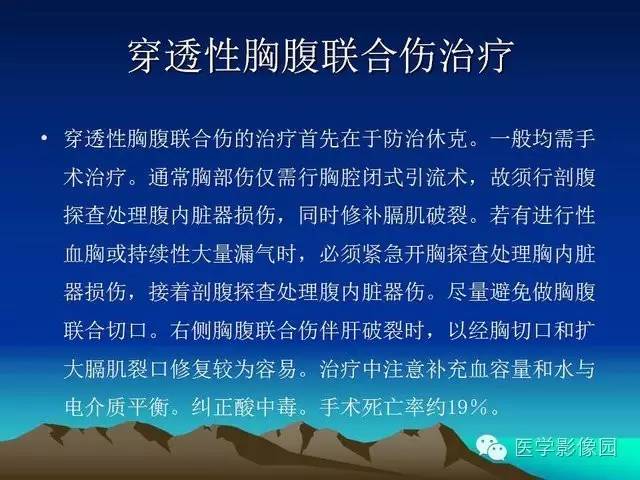 穿透性胸腹联合伤治疗

• 穿透性胸腹联合伤的治疗首先在于防治休克。一般均需手术治疗。通常胸部伤仅需行胸腔闭式引流术，故须行剖腹探查处理腹内脏器损伤，同时修补膈肌破裂。若有进行性血胸或持续性大量漏气时，必须紧急开胸探查处理胸内脏器损伤，接着剖腹探查处理腹内脏器伤。尽量避免做胸腹联合切口。右侧胸腹联合伤伴肝破裂时，以经胸切口和扩大膈肌裂口修复较为容易。治疗中注意补充血容量和水与电介质平衡。纠正酸中毒。手术死亡率约19%。

医学影像园